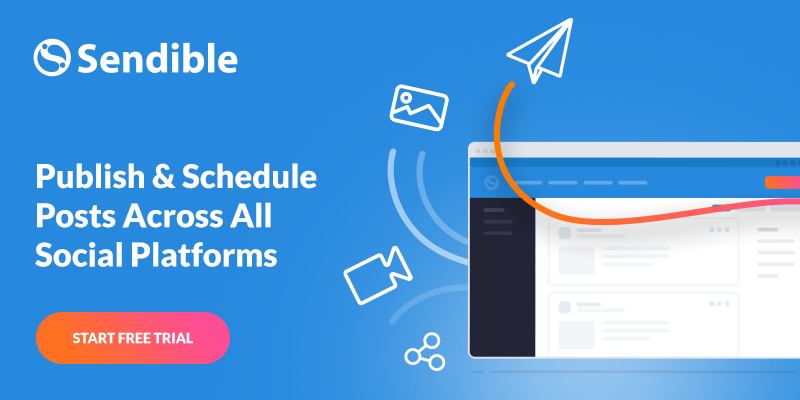 Sendible

Publish & Schedule Posts Across All Social Platforms

START FREE TRIAL